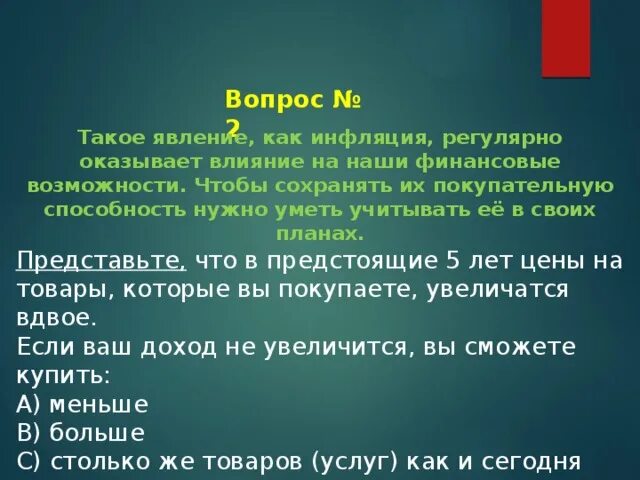 Вопрос № 2

Такое явление, как инфляция, регулярно оказывает влияние на наши финансовые возможности. Чтобы сохранять их покупательную способность нужно уметь учитывать её в своих планах.

Представьте, что в предстоящие 5 лет цены на товары, которые вы покупаете, увеличатся вдвое.
Если ваш доход не увеличится, вы сможете купить:
А) меньше
В) больше
С) столько же товаров (услуг) как и сегодня